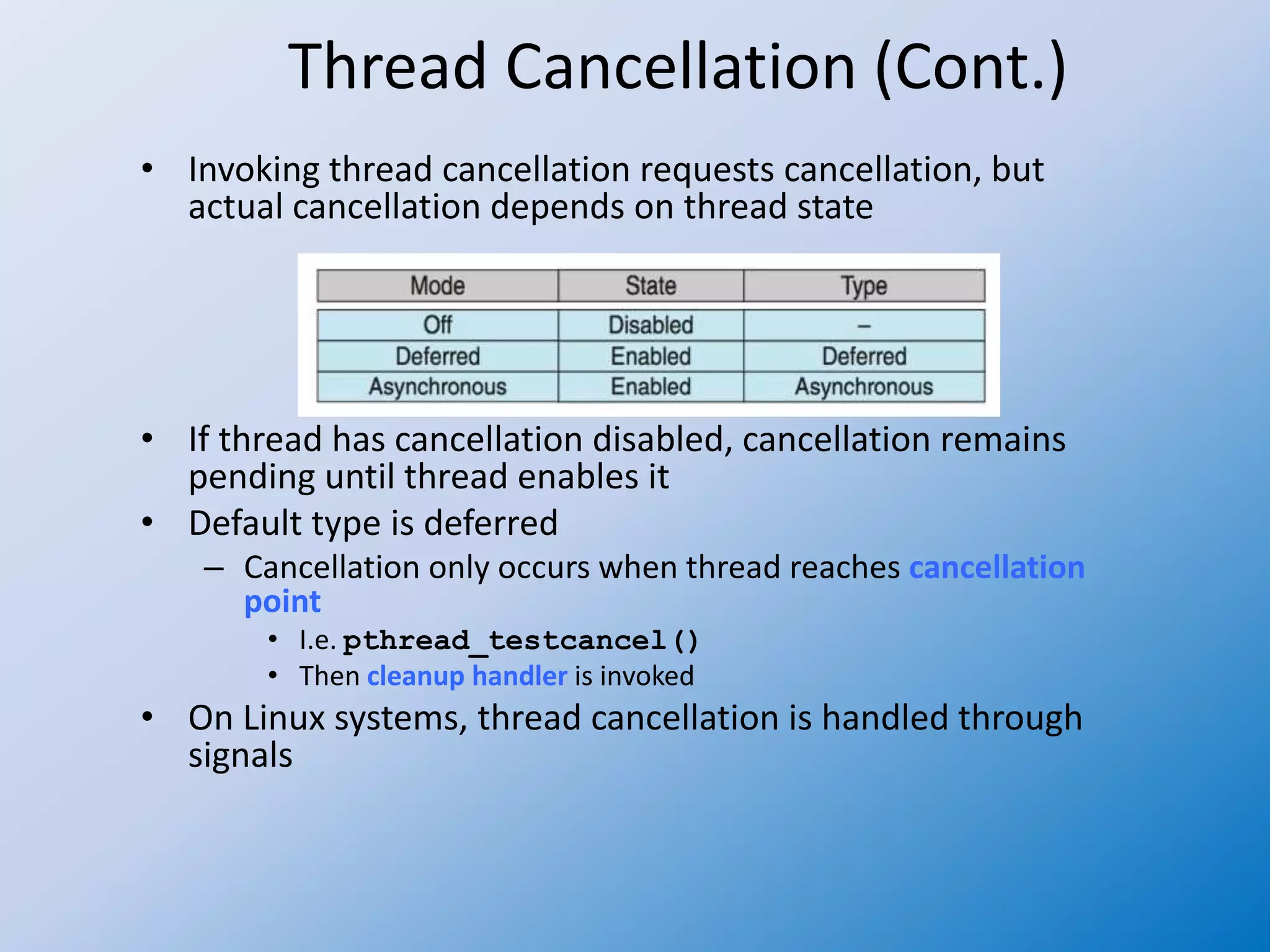 Thread Cancellation (Cont.)

• Invoking thread cancellation requests cancellation, but actual cancellation depends on thread state

| Mode | State | Type |
|---|---|---|
| Off | Disabled | – |
| Deferred | Enabled | Deferred |
| Asynchronous | Enabled | Asynchronous |

• If thread has cancellation disabled, cancellation remains pending until thread enables it
• Default type is deferred
– Cancellation only occurs when thread reaches cancellation point
• I.e. pthread_testcancel()
• Then cleanup handler is invoked
• On Linux systems, thread cancellation is handled through signals